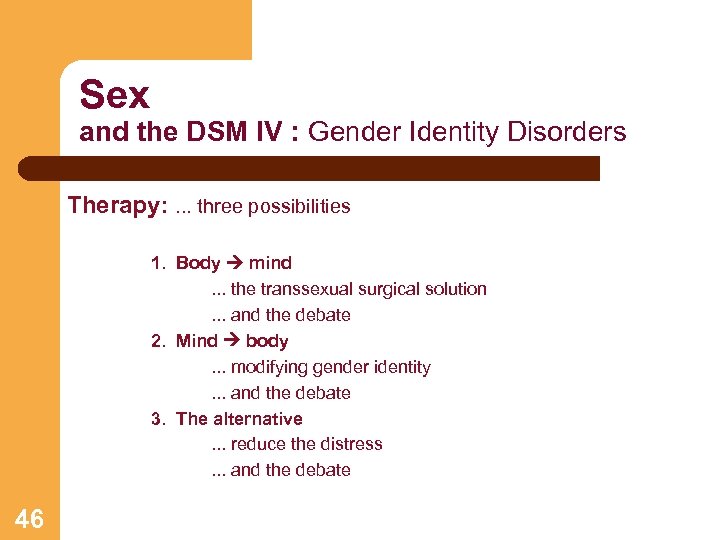 Sex
and the DSM IV : Gender Identity Disorders

Therapy: ... three possibilities

1. Body → mind
... the transsexual surgical solution
... and the debate
2. Mind → body
... modifying gender identity
... and the debate
3. The alternative
... reduce the distress
... and the debate

46